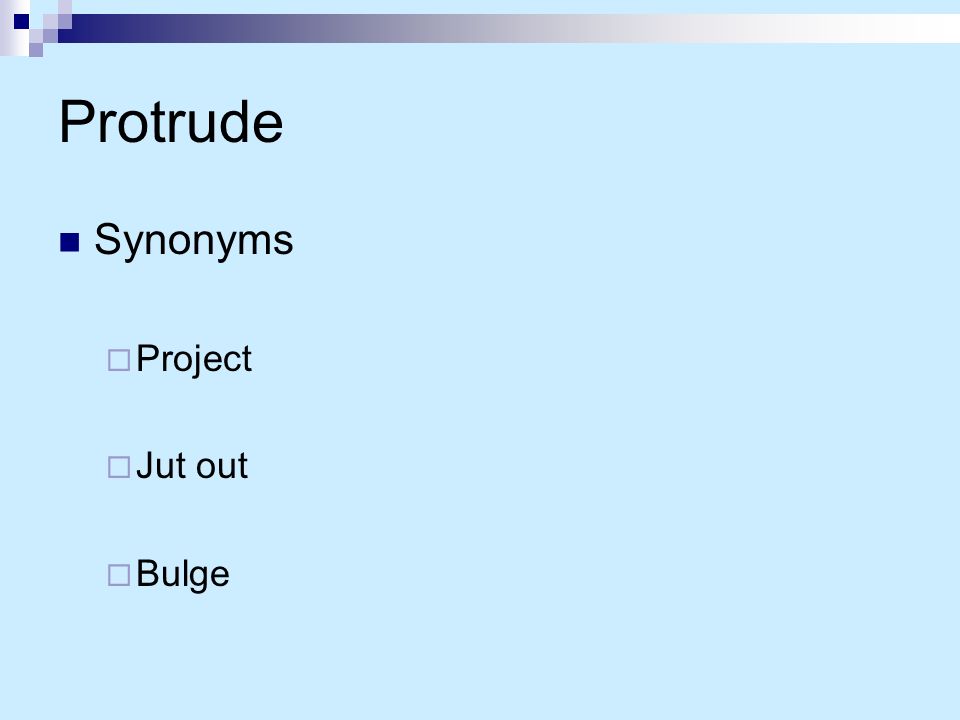 Protrude

Synonyms

Project

Jut out

Bulge